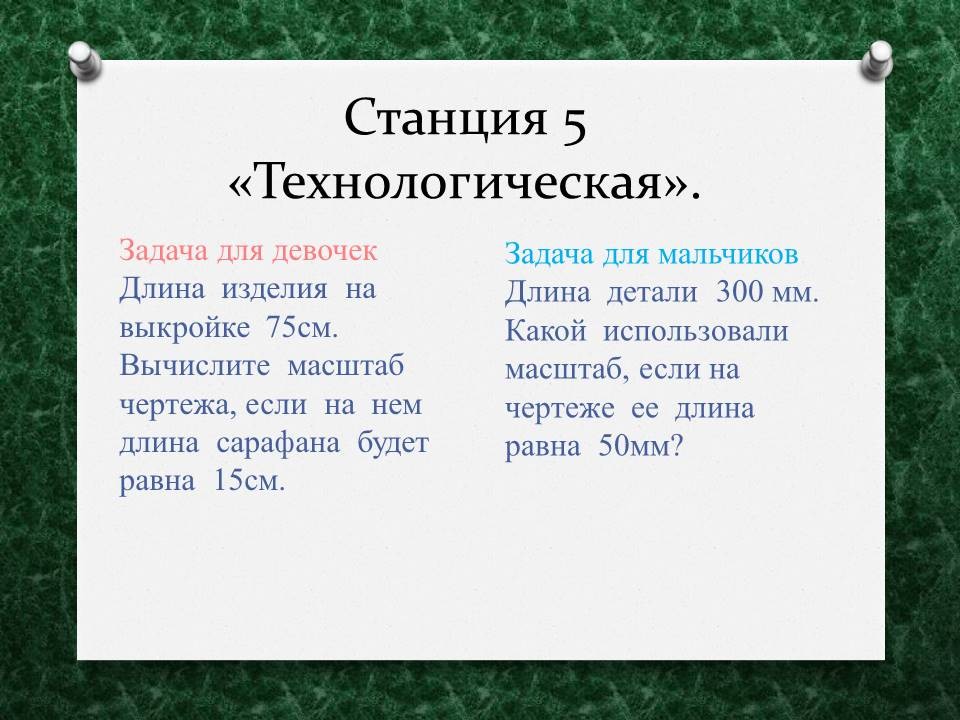 Станция 5
«Технологическая».

Задача для девочек
Длина изделия на выкройке 75см. Вычислите масштаб чертежа, если на нем длина сарафана будет равна 15см.

Задача для мальчиков
Длина детали 300 мм. Какой использовали масштаб, если на чертеже ее длина равна 50мм?